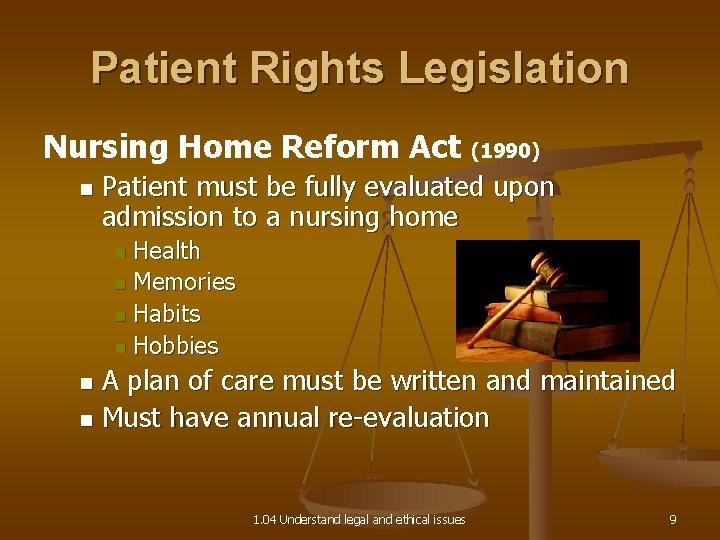 Patient Rights Legislation

Nursing Home Reform Act (1990)

- Patient must be fully evaluated upon admission to a nursing home
  - Health
  - Memories
  - Habits
  - Hobbies
- A plan of care must be written and maintained
- Must have annual re-evaluation

1.04 Understand legal and ethical issues

9